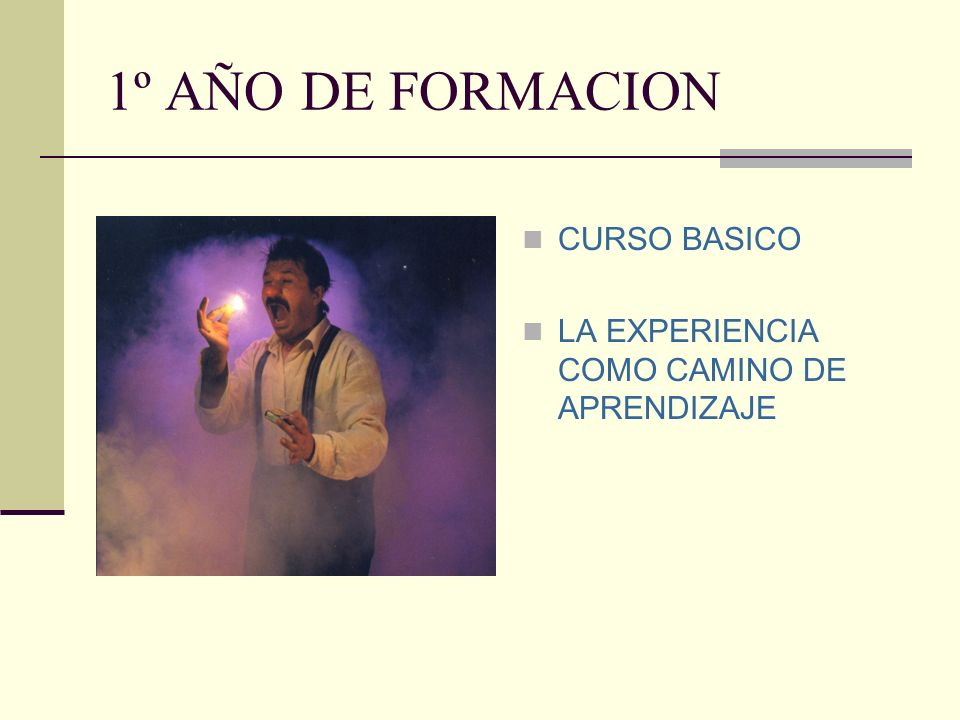 1º AÑO DE FORMACION

CURSO BASICO

LA EXPERIENCIA COMO CAMINO DE APRENDIZAJE